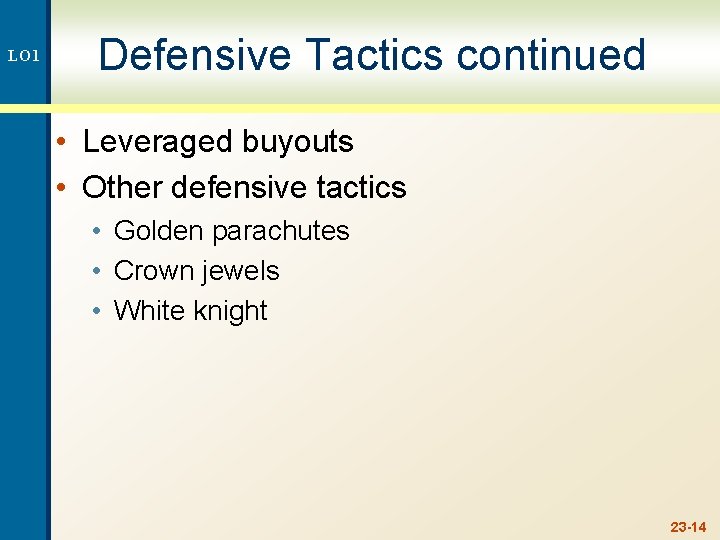 LO1

Defensive Tactics continued

• Leveraged buyouts
• Other defensive tactics
  • Golden parachutes
  • Crown jewels
  • White knight

23-14